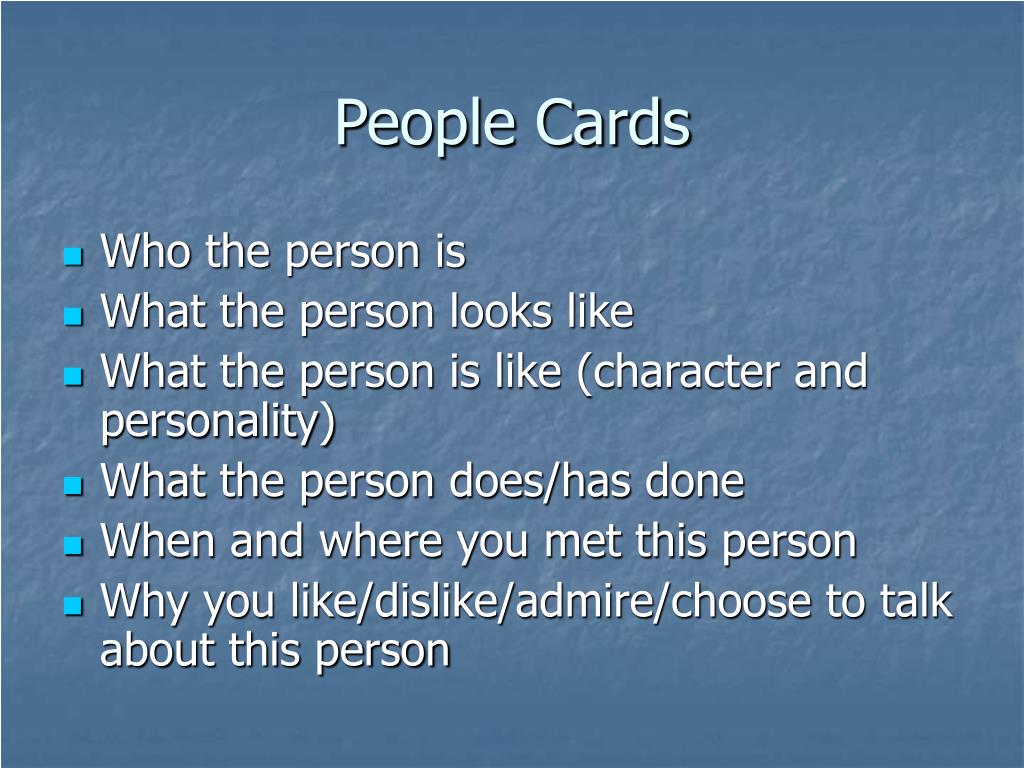 People Cards

- Who the person is
- What the person looks like
- What the person is like (character and personality)
- What the person does/has done
- When and where you met this person
- Why you like/dislike/admire/choose to talk about this person